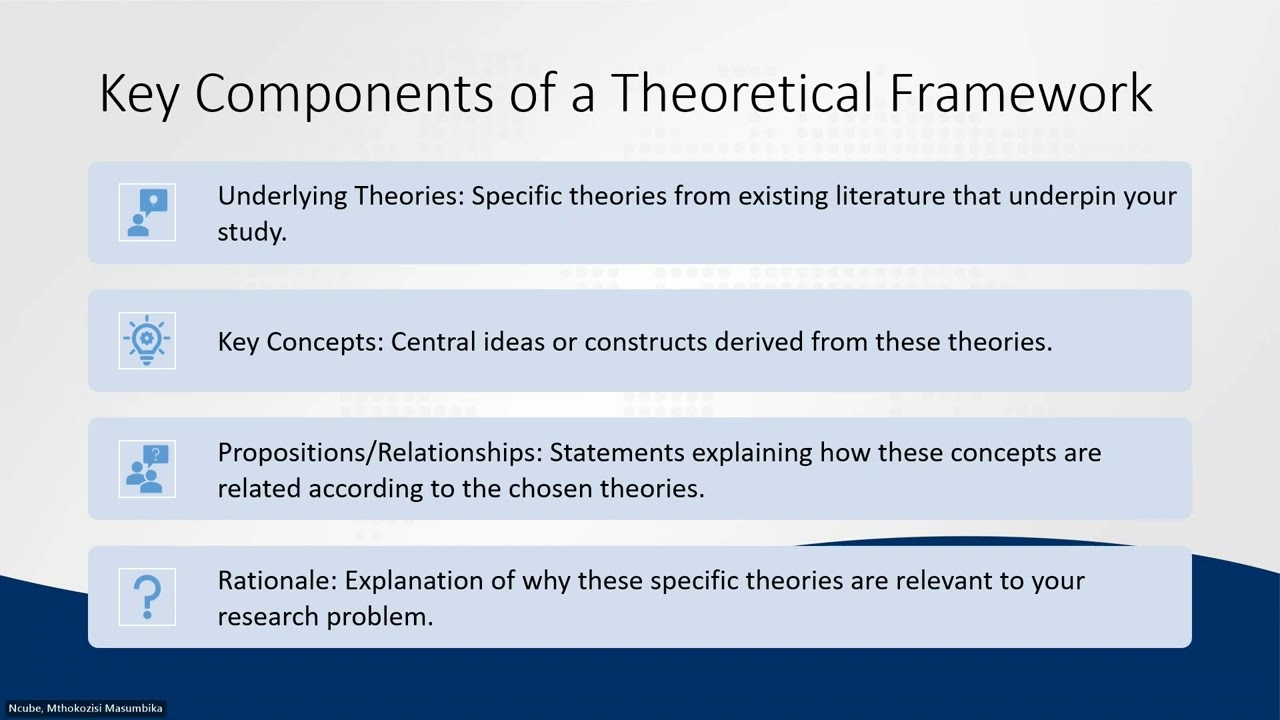 Key Components of a Theoretical Framework

Underlying Theories: Specific theories from existing literature that underpin your study.

Key Concepts: Central ideas or constructs derived from these theories.

Propositions/Relationships: Statements explaining how these concepts are related according to the chosen theories.

Rationale: Explanation of why these specific theories are relevant to your research problem.

Ncube, Mthokozisi Masumbika